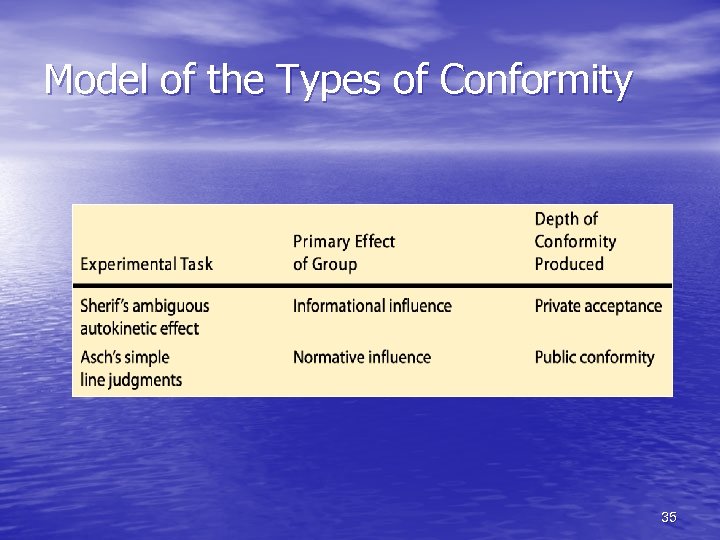 Model of the Types of Conformity

| Experimental Task | Primary Effect of Group | Depth of Conformity Produced |
|---|---|---|
| Sherif's ambiguous autokinetic effect | Informational influence | Private acceptance |
| Asch's simple line judgments | Normative influence | Public conformity |

35